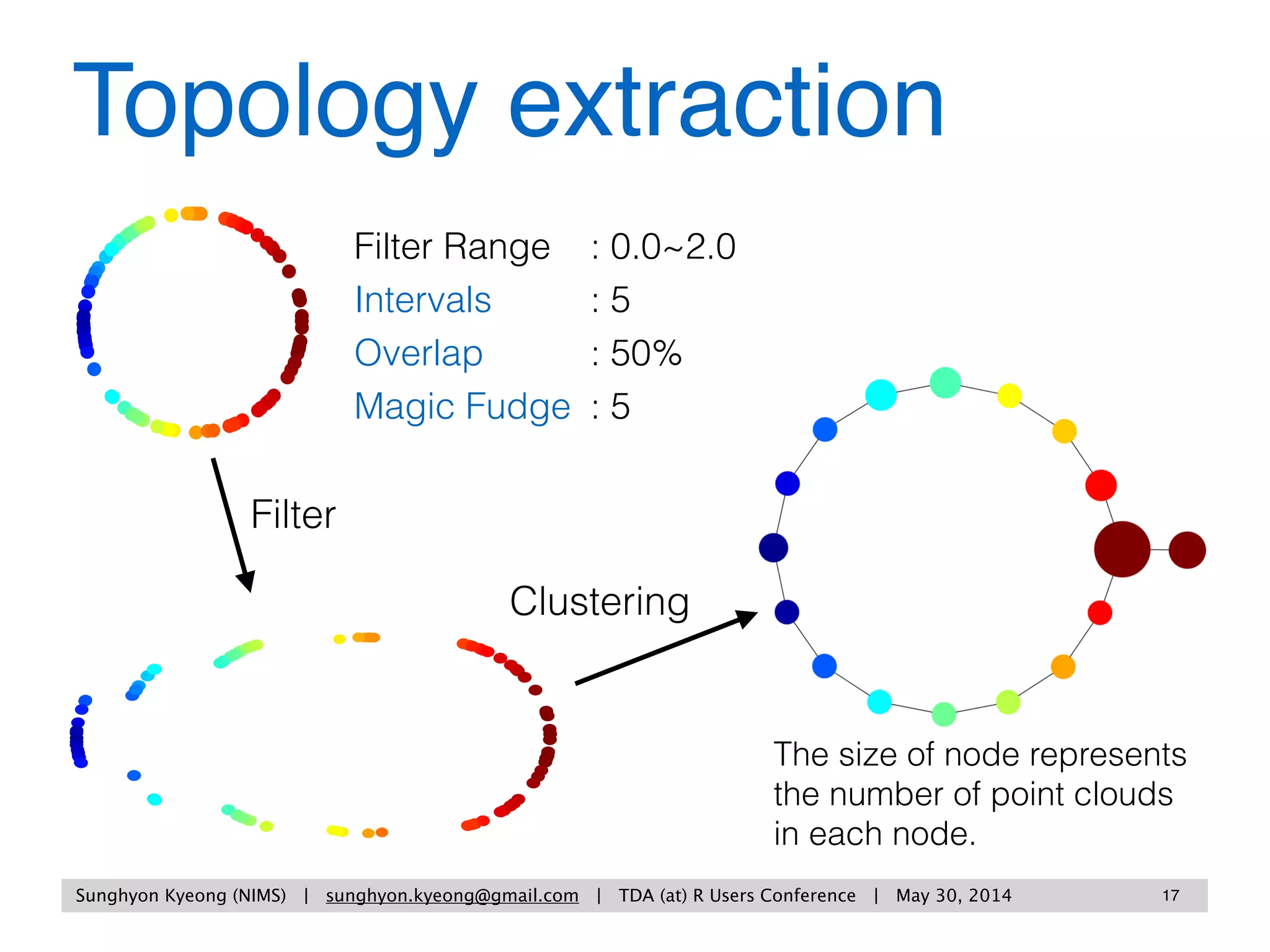 Topology extraction

Filter Range : 0.0~2.0
Intervals : 5
Overlap : 50%
Magic Fudge : 5

Filter

Clustering

The size of node represents the number of point clouds in each node.

Sunghyon Kyeong (NIMS) | sunghyon.kyeong@gmail.com | TDA (at) R Users Conference | May 30, 2014 17